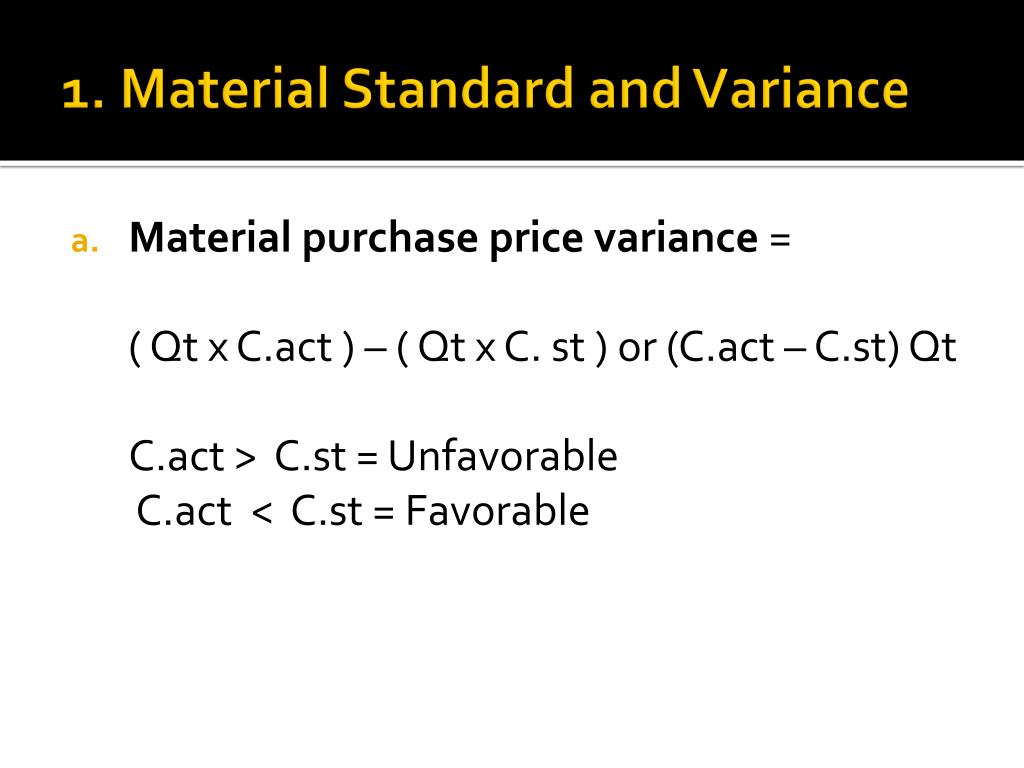 1. Material Standard and Variance

a. Material purchase price variance =

( Qt x C.act ) – ( Qt x C. st ) or (C.act – C.st) Qt

C.act > C.st = Unfavorable
C.act < C.st = Favorable